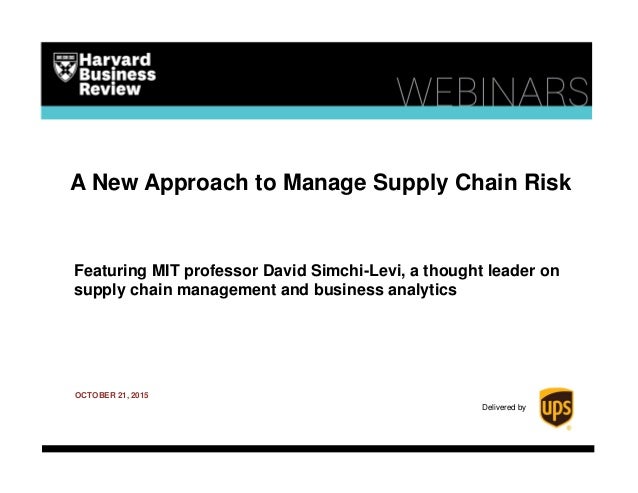 Harvard Business Review

WEBINARS

A New Approach to Manage Supply Chain Risk

Featuring MIT professor David Simchi-Levi, a thought leader on supply chain management and business analytics

OCTOBER 21, 2015

Delivered by

ups